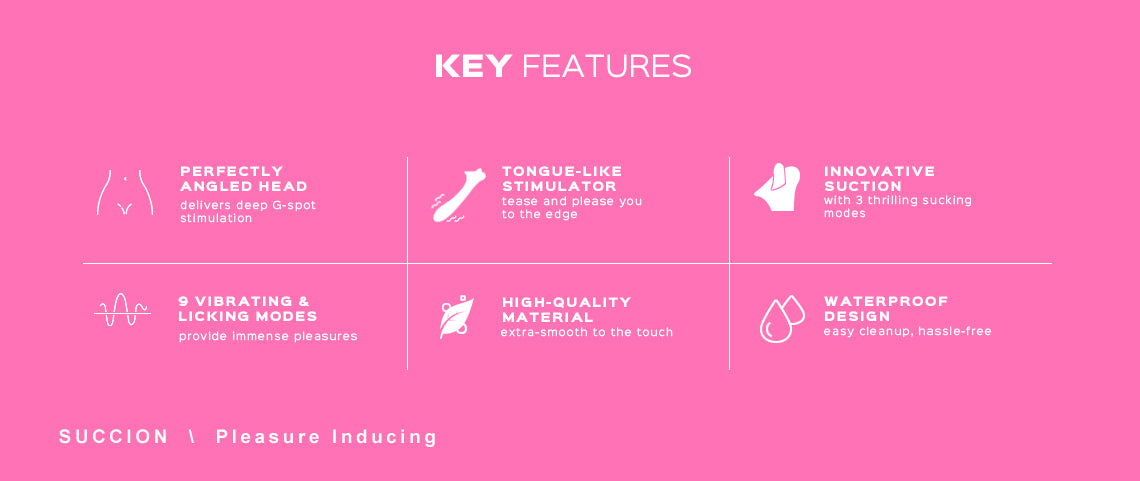 KEY FEATURES

PERFECTLY ANGLED HEAD
delivers deep G-spot stimulation

TONGUE-LIKE STIMULATOR
tease and please you to the edge

INNOVATIVE SUCTION
with 3 thrilling sucking modes

9 VIBRATING & LICKING MODES
provide immense pleasures

HIGH-QUALITY MATERIAL
extra-smooth to the touch

WATERPROOF DESIGN
easy cleanup, hassle-free

SUCCION \ Pleasure Inducing